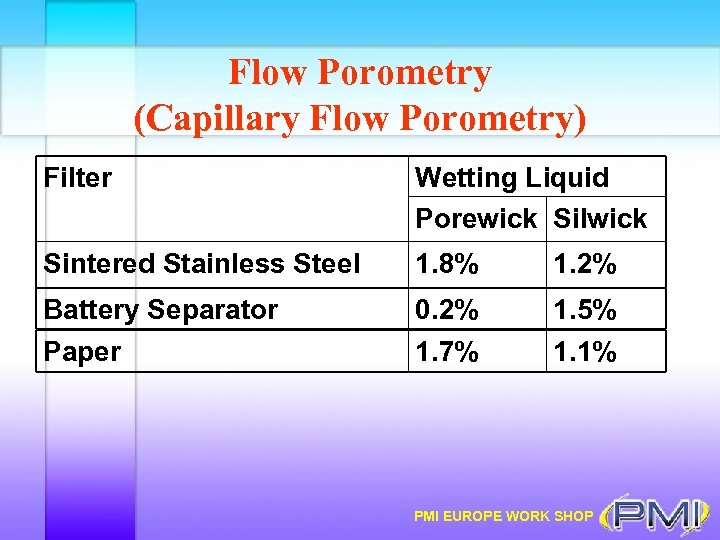 Flow Porometry
(Capillary Flow Porometry)

| Filter | Wetting Liquid | |
|---|---|---|
| | Porewick | Silwick |
| Sintered Stainless Steel | 1.8% | 1.2% |
| Battery Separator | 0.2% | 1.5% |
| Paper | 1.7% | 1.1% |

PMI EUROPE WORK SHOP PMI